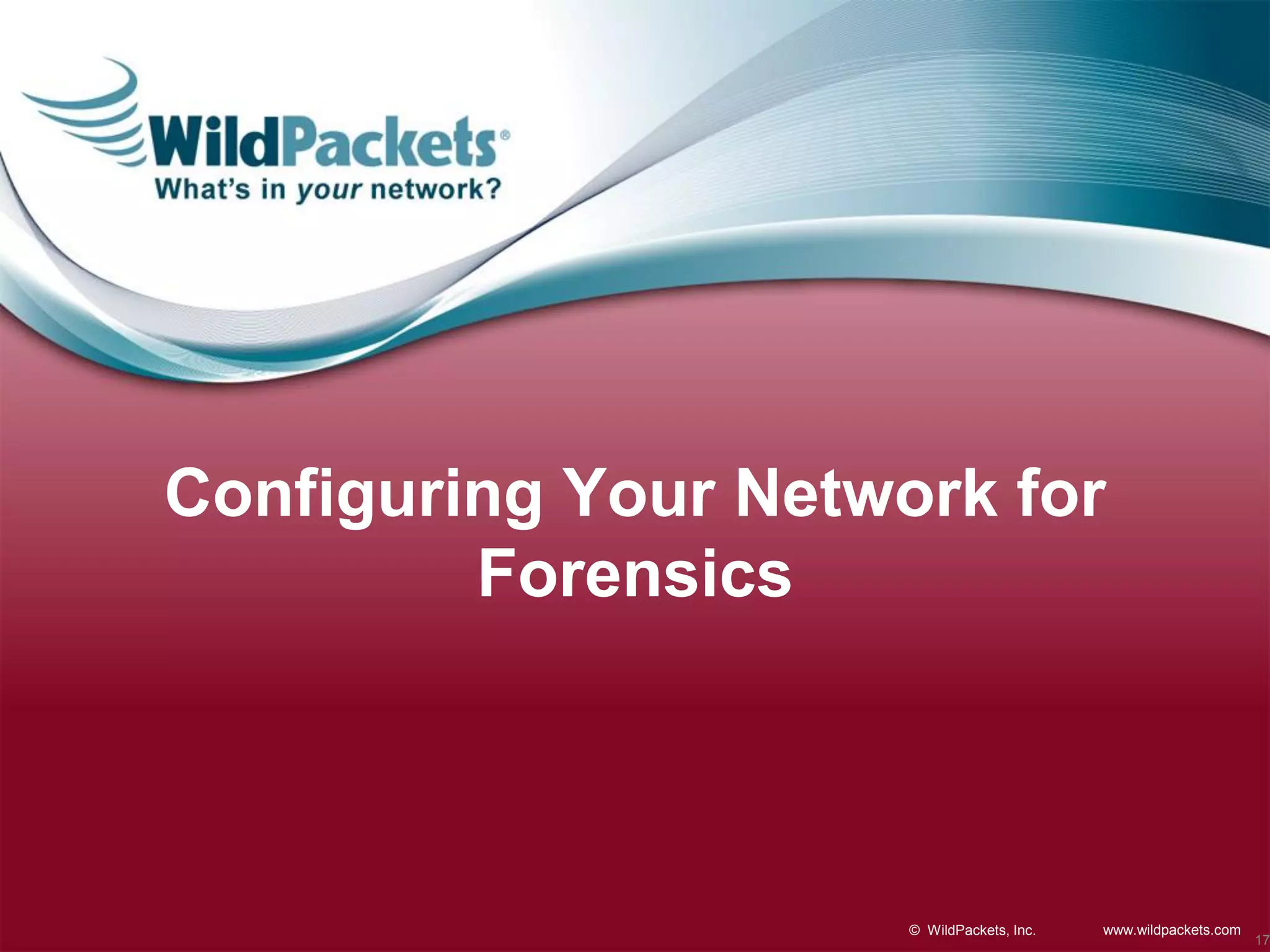 WildPackets®
What's in your network?

Configuring Your Network for Forensics

© WildPackets, Inc. www.wildpackets.com

17